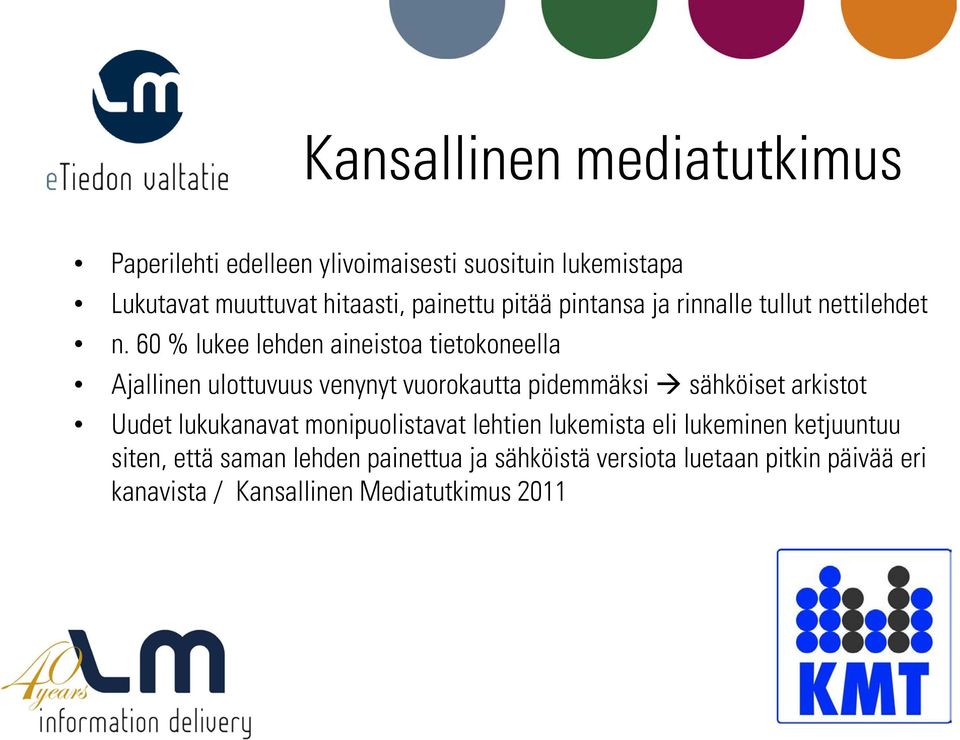 LM
eTiedon valtatie

Kansallinen mediatutkimus

• Paperilehti edelleen ylivoimaisesti suosituin lukemistapa
• Lukutavat muuttuvat hitaasti, painettu pitää pintansa ja rinnalle tullut nettilehdet
• n. 60 % lukee lehden aineistoa tietokoneella
• Ajallinen ulottuvuus venynyt vuorokautta pidemmäksi → sähköiset arkistot
• Uudet lukukanavat monipuolistavat lehtien lukemista eli lukeminen ketjuuntuu siten, että saman lehden painettua ja sähköistä versiota luetaan pitkin päivää eri kanavista / Kansallinen Mediatutkimus 2011

40 years LM
information delivery

KMT